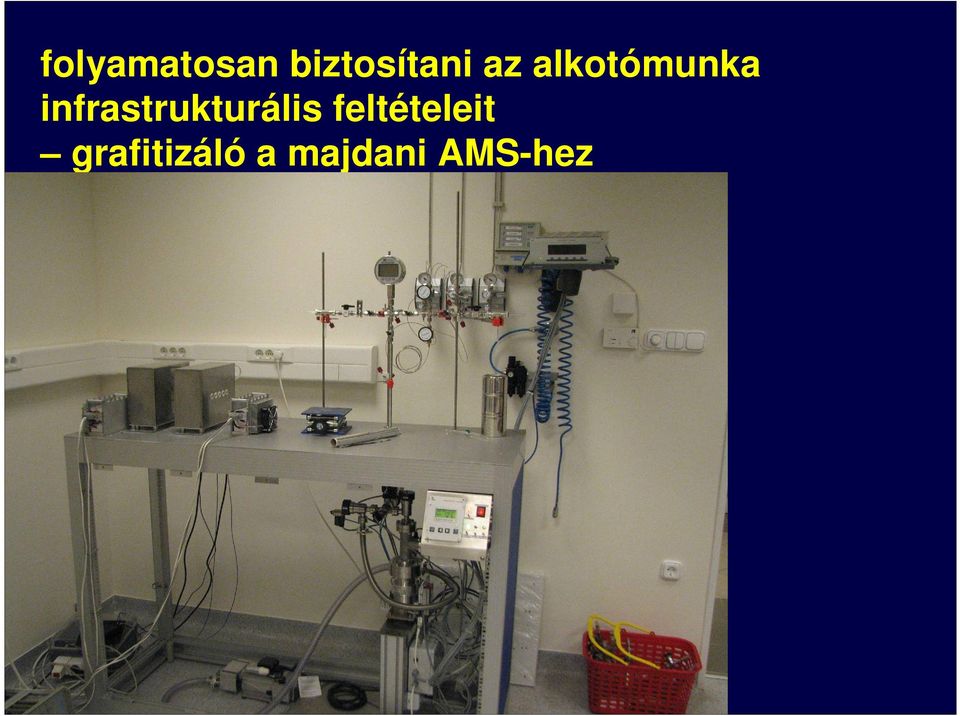 folyamatosan biztosítani az alkotómunka infrastrukturális feltételeit
– grafitizáló a majdani AMS-hez